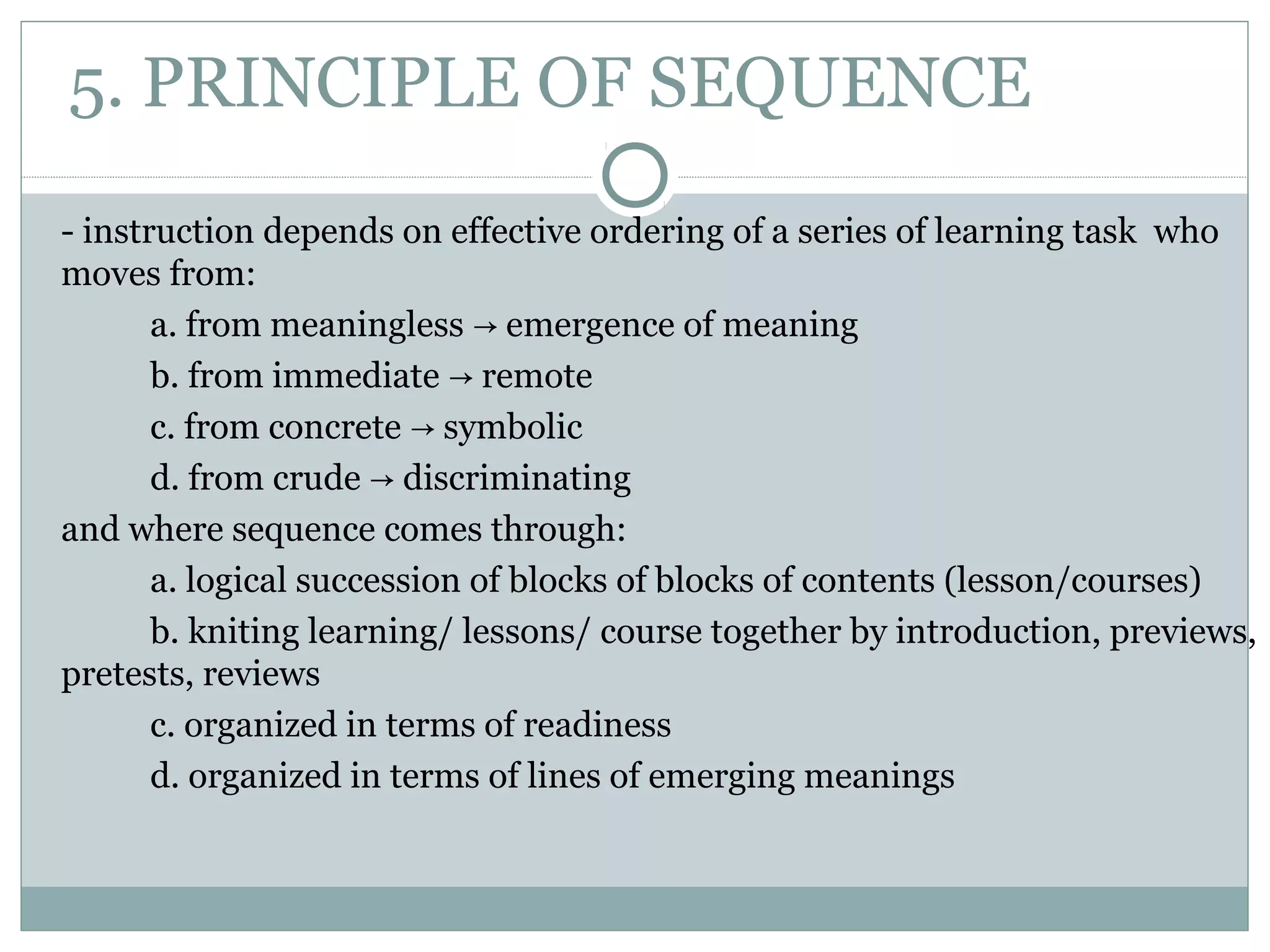 5. PRINCIPLE OF SEQUENCE

- instruction depends on effective ordering of a series of learning task who moves from:

a. from meaningless → emergence of meaning

b. from immediate → remote

c. from concrete → symbolic

d. from crude → discriminating

and where sequence comes through:

a. logical succession of blocks of blocks of contents (lesson/courses)

b. kniting learning/ lessons/ course together by introduction, previews, pretests, reviews

c. organized in terms of readiness

d. organized in terms of lines of emerging meanings